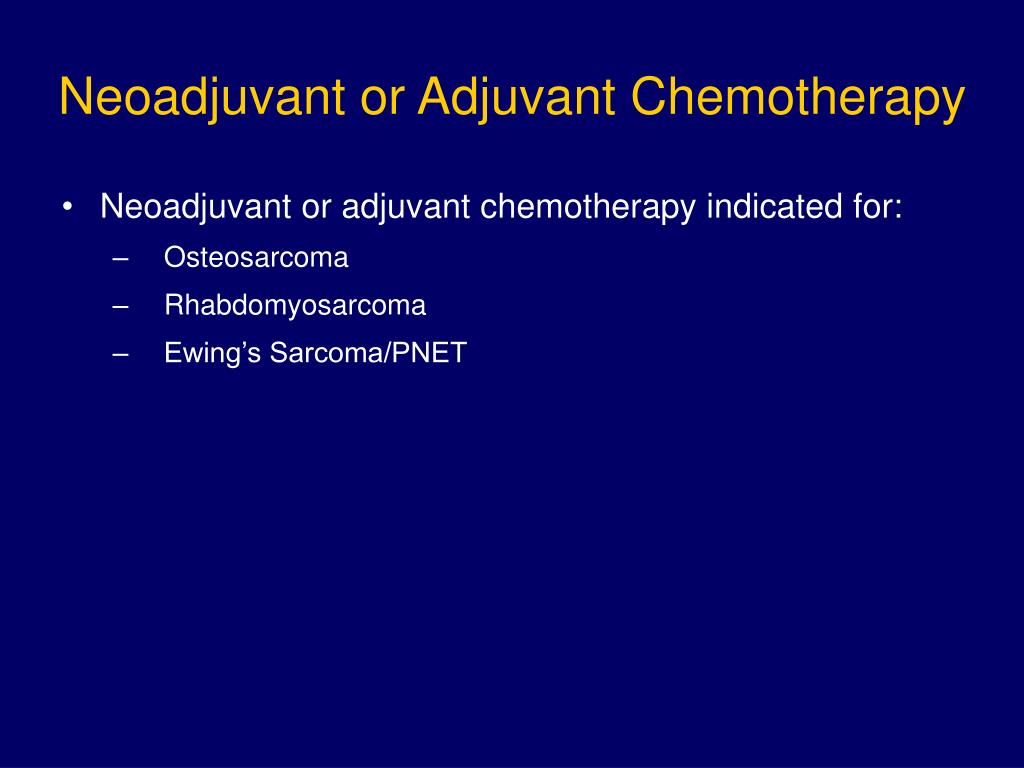 Neoadjuvant or Adjuvant Chemotherapy

• Neoadjuvant or adjuvant chemotherapy indicated for:
– Osteosarcoma
– Rhabdomyosarcoma
– Ewing’s Sarcoma/PNET